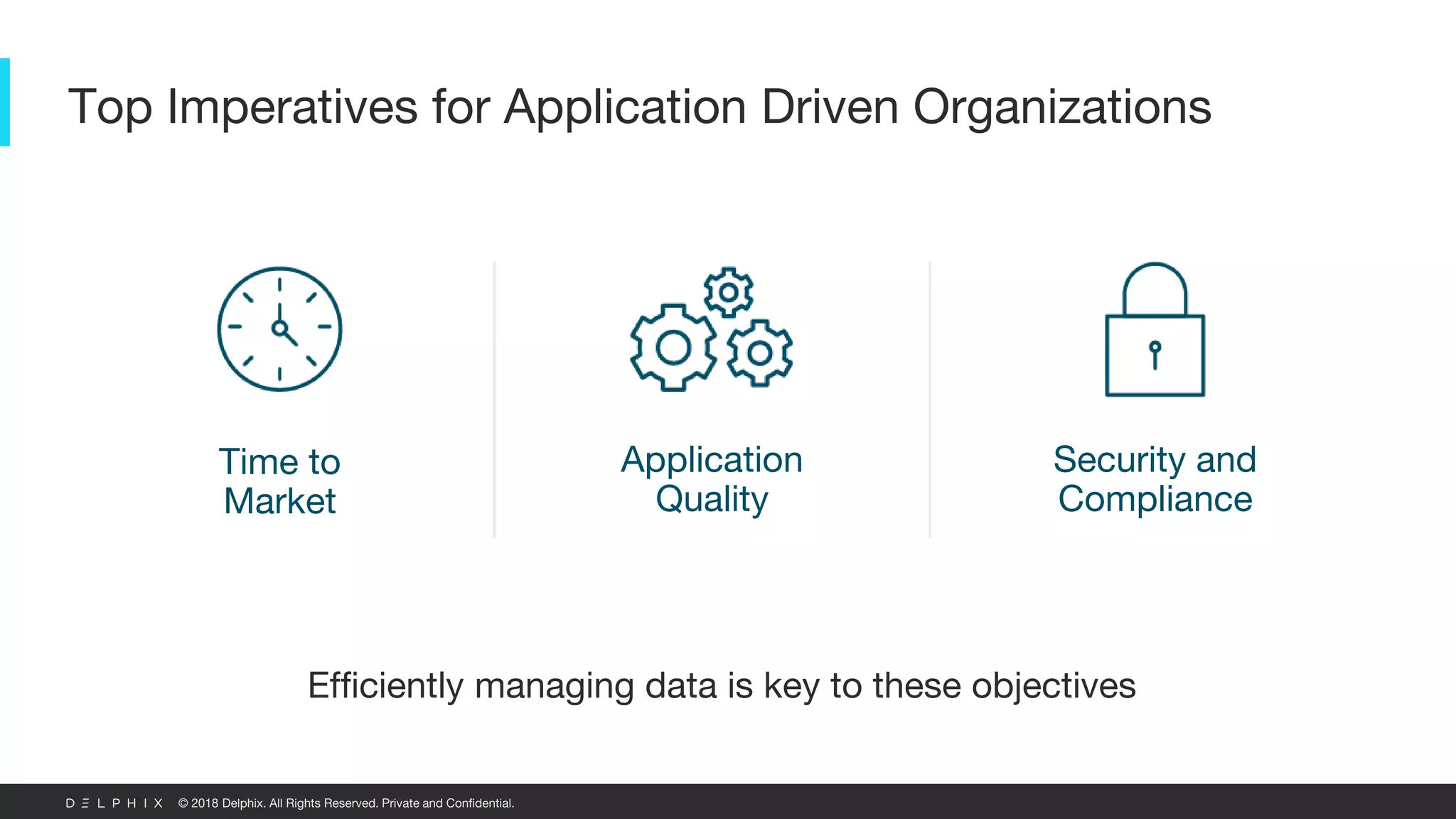 Top Imperatives for Application Driven Organizations

Time to Market

Application Quality

Security and Compliance

Efficiently managing data is key to these objectives

DELPHIX © 2018 Delphix. All Rights Reserved. Private and Confidential.